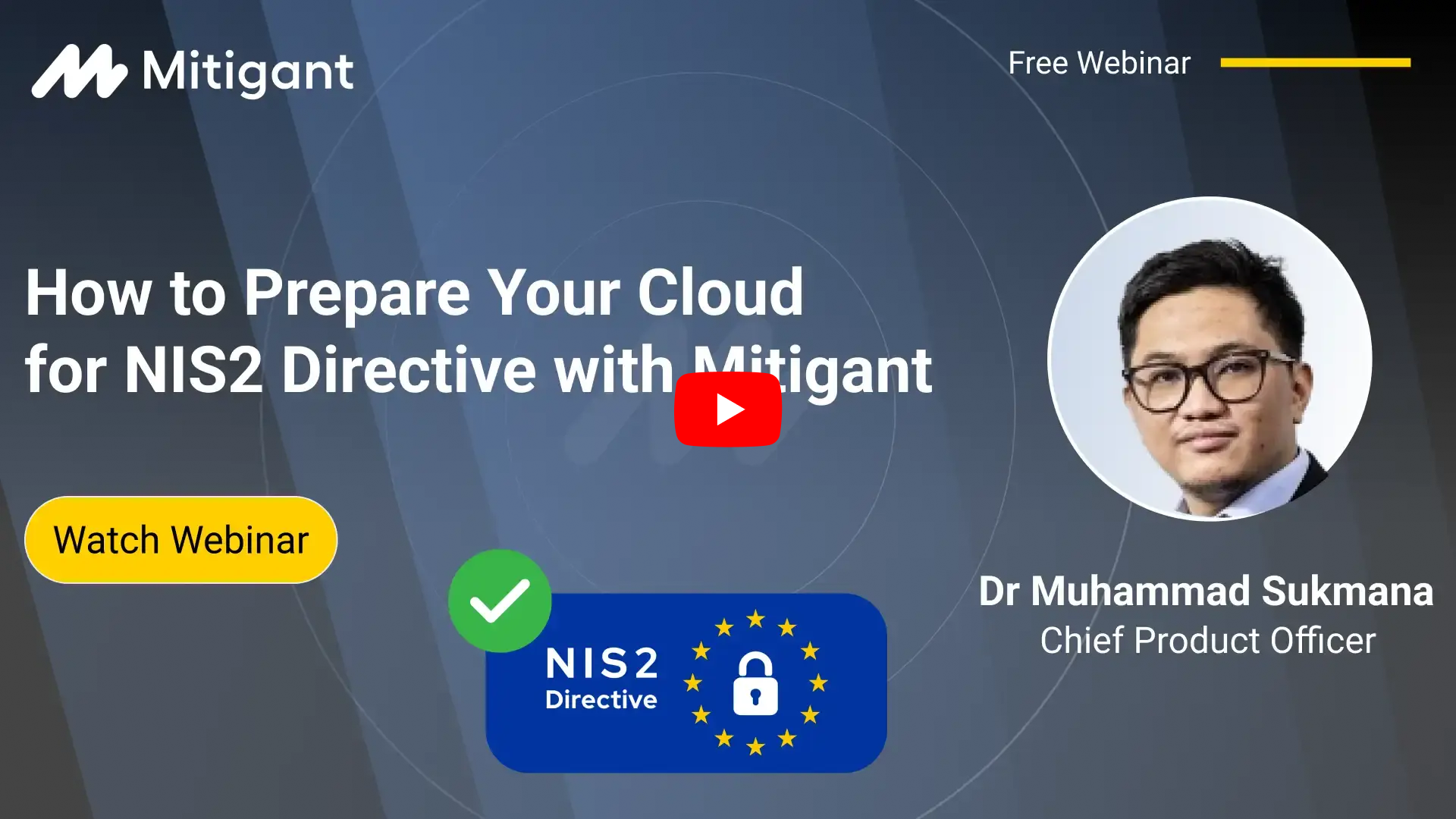 Mitigant

Free Webinar

How to Prepare Your Cloud for NIS2 Directive with Mitigant

Watch Webinar

NIS2 Directive

Dr Muhammad Sukmana
Chief Product Officer